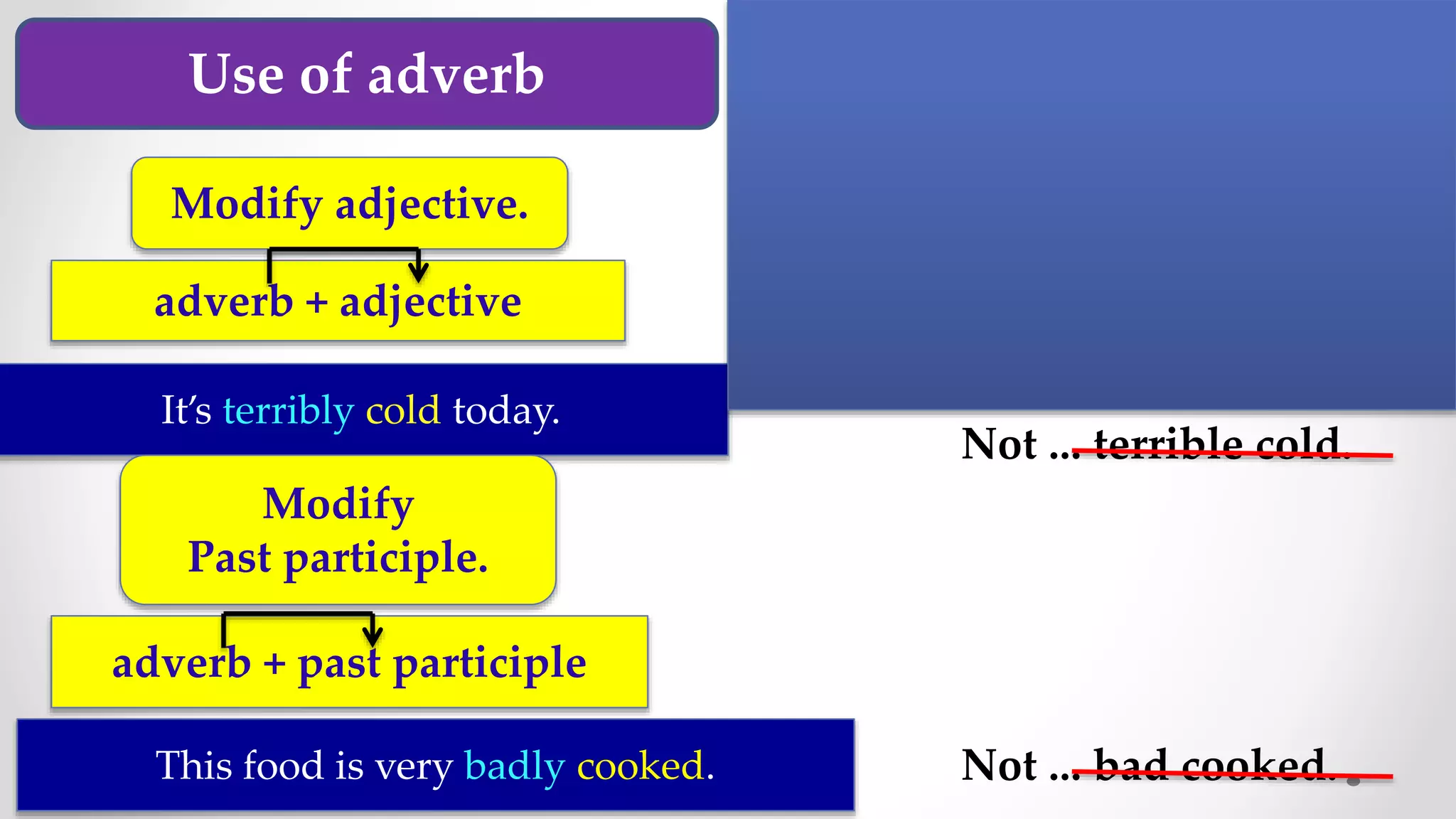 Use of adverb

Modify adjective.

adverb + adjective

It's terribly cold today.

Not ... terrible cold.

Modify
Past participle.

adverb + past participle

This food is very badly cooked.

Not ... bad cooked.